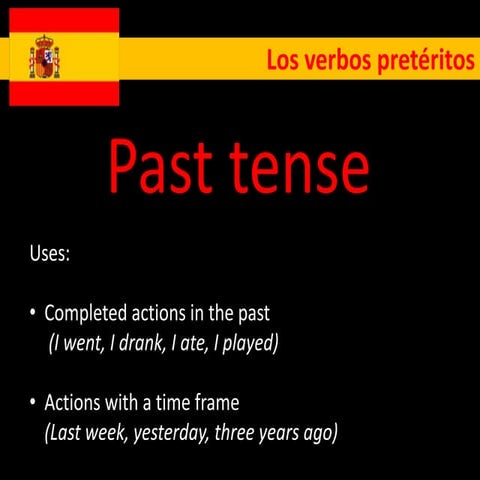 Los verbos pretéritos

Past tense

Uses:

• Completed actions in the past
(I went, I drank, I ate, I played)

• Actions with a time frame
(Last week, yesterday, three years ago)